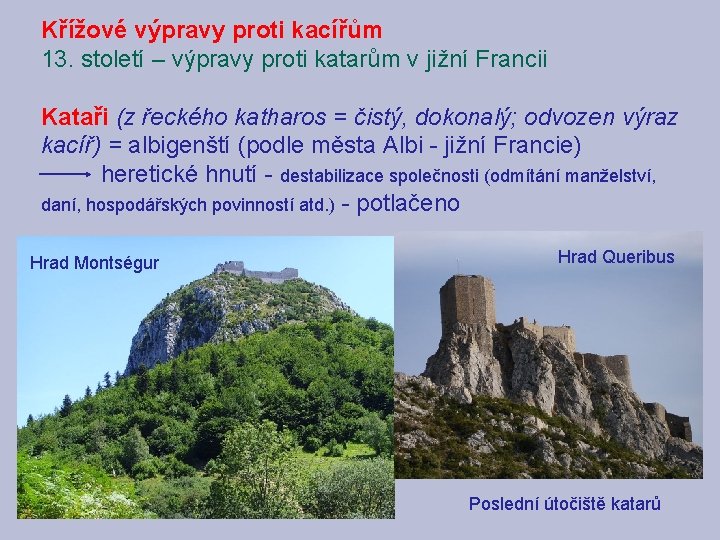 Křížové výpravy proti kacířům
13. století – výpravy proti katarům v jižní Francii

Kataři (z řeckého katharos = čistý, dokonalý; odvozen výraz kacíř) = albigenští (podle města Albi - jižní Francie)
⟶ heretické hnutí - destabilizace společnosti (odmítání manželství, daní, hospodářských povinností atd.) - potlačeno

Hrad Montségur

Hrad Queribus

Poslední útočiště katarů